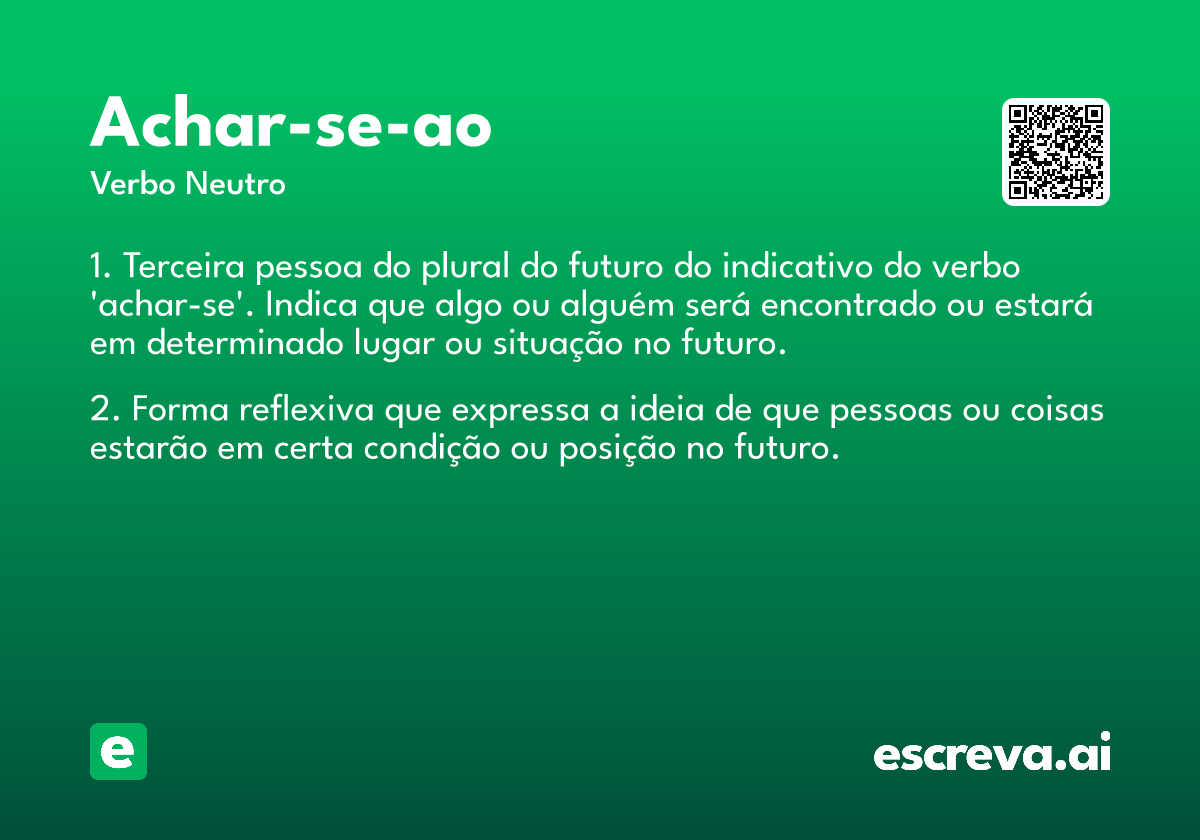 Achar-se-ao

Verbo Neutro

1. Terceira pessoa do plural do futuro do indicativo do verbo 'achar-se'. Indica que algo ou alguém será encontrado ou estará em determinado lugar ou situação no futuro.

2. Forma reflexiva que expressa a ideia de que pessoas ou coisas estarão em certa condição ou posição no futuro.

e

escreva.ai